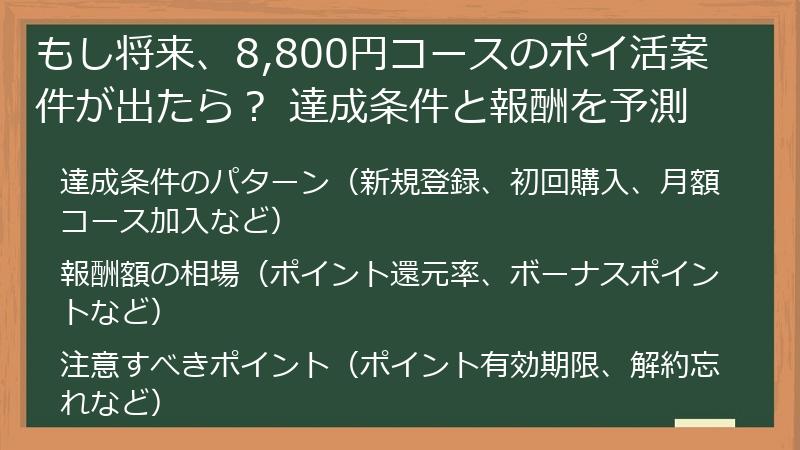 もし将来、8,800円コースのポイ活案件が出たら？ 達成条件と報酬を予測

達成条件のパターン（新規登録、初回購入、月額コース加入など）

報酬額の相場（ポイント還元率、ボーナスポイントなど）

注意すべきポイント（ポイント有効期限、解約忘れなど）